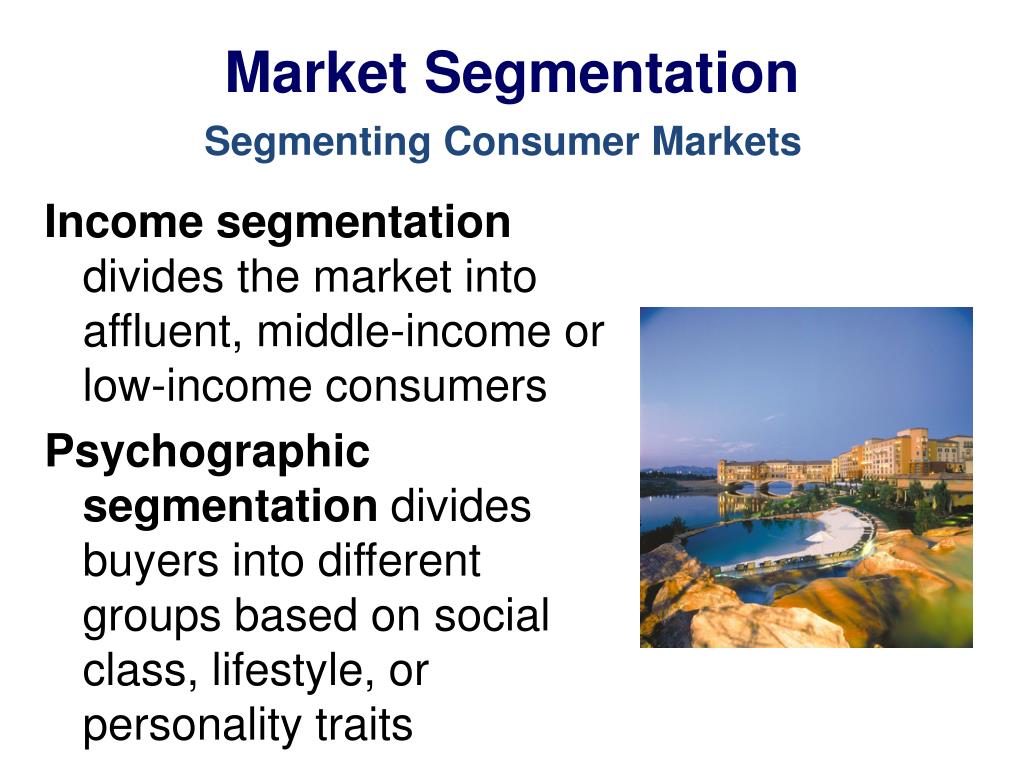 Market Segmentation
Segmenting Consumer Markets

Income segmentation divides the market into affluent, middle-income or low-income consumers

Psychographic segmentation divides buyers into different groups based on social class, lifestyle, or personality traits